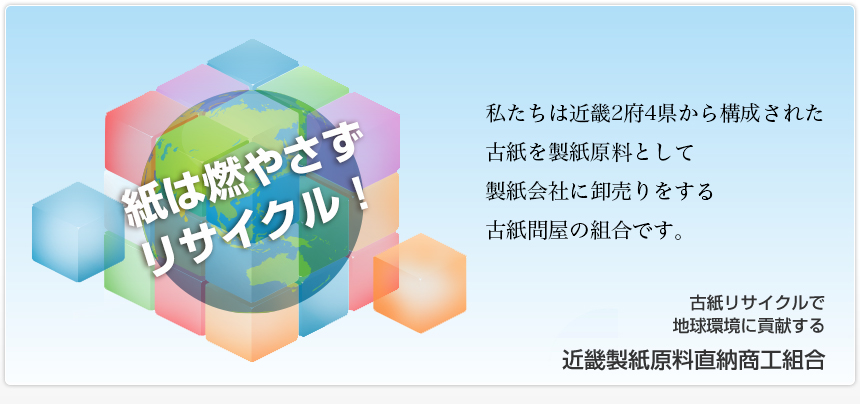 紙は燃やさず
リサイクル！

私たちは近畿2府4県から構成された
古紙を製紙原料として
製紙会社に卸売りをする
古紙問屋の組合です。

古紙リサイクルで
地球環境に貢献する

近畿製紙原料直納商工組合